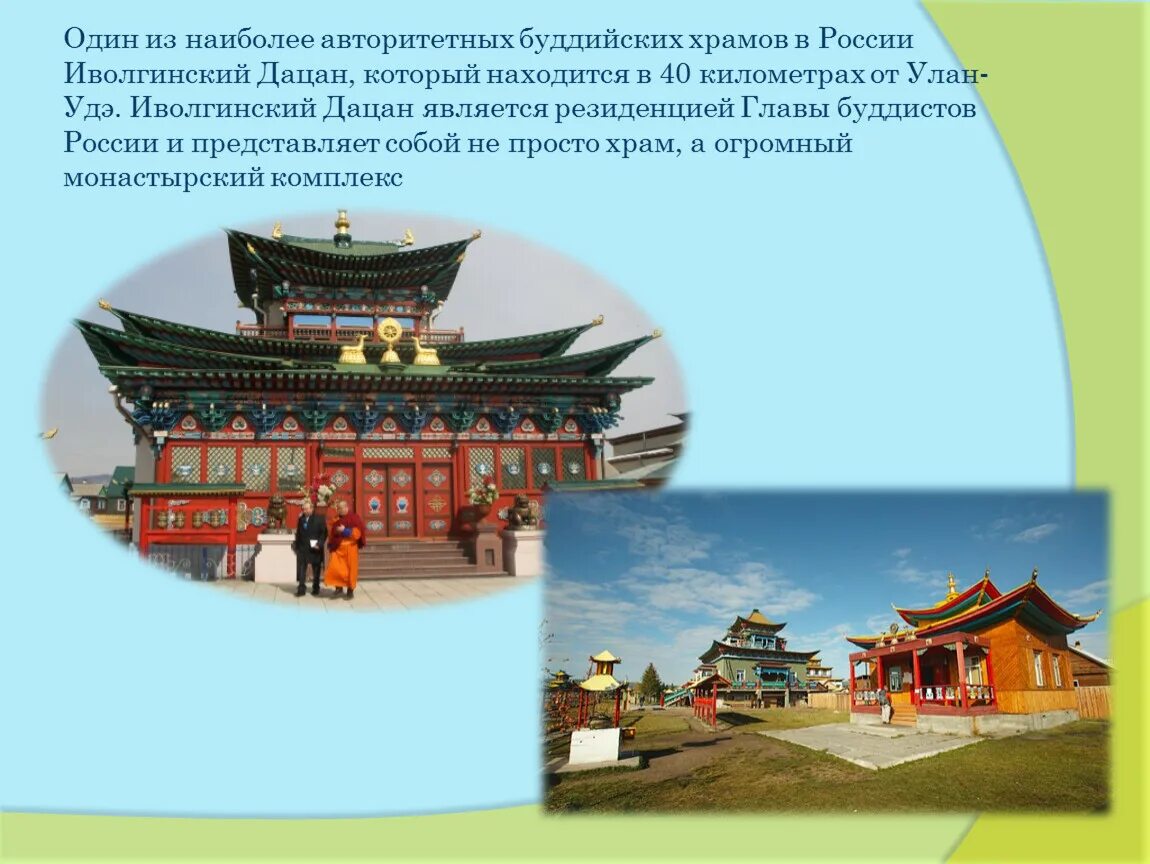 Один из наиболее авторитетных буддийских храмов в России Иволгинский Дацан, который находится в 40 километрах от Улан-Удэ. Иволгинский Дацан является резиденцией Главы буддистов России и представляет собой не просто храм, а огромный монастырский комплекс